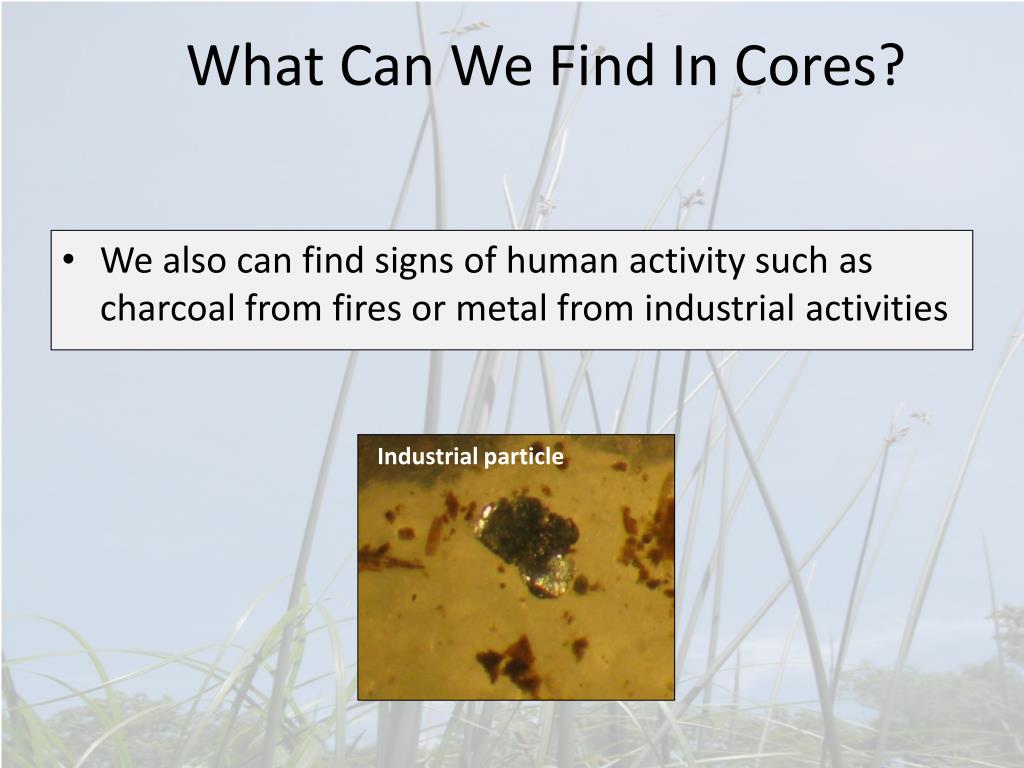 What Can We Find In Cores?

• We also can find signs of human activity such as charcoal from fires or metal from industrial activities

Industrial particle